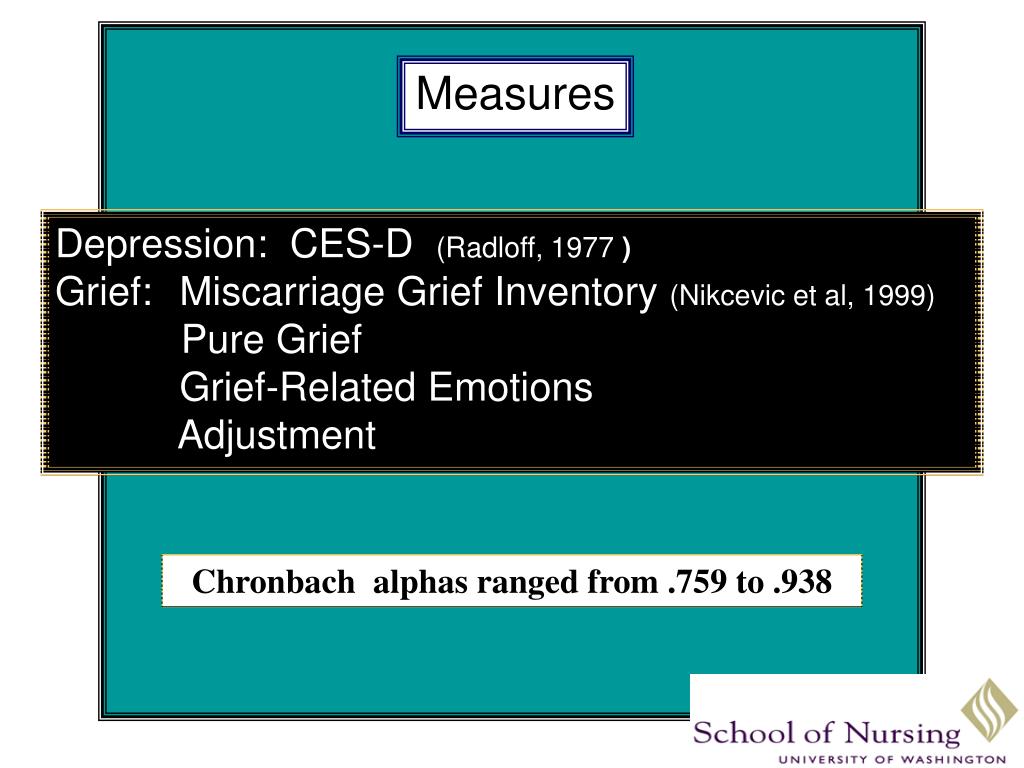 Measures

Depression: CES-D (Radloff, 1977 )
Grief: Miscarriage Grief Inventory (Nikcevic et al, 1999)
Pure Grief
Grief-Related Emotions
Adjustment

Chronbach alphas ranged from .759 to .938

School of Nursing
UNIVERSITY OF WASHINGTON